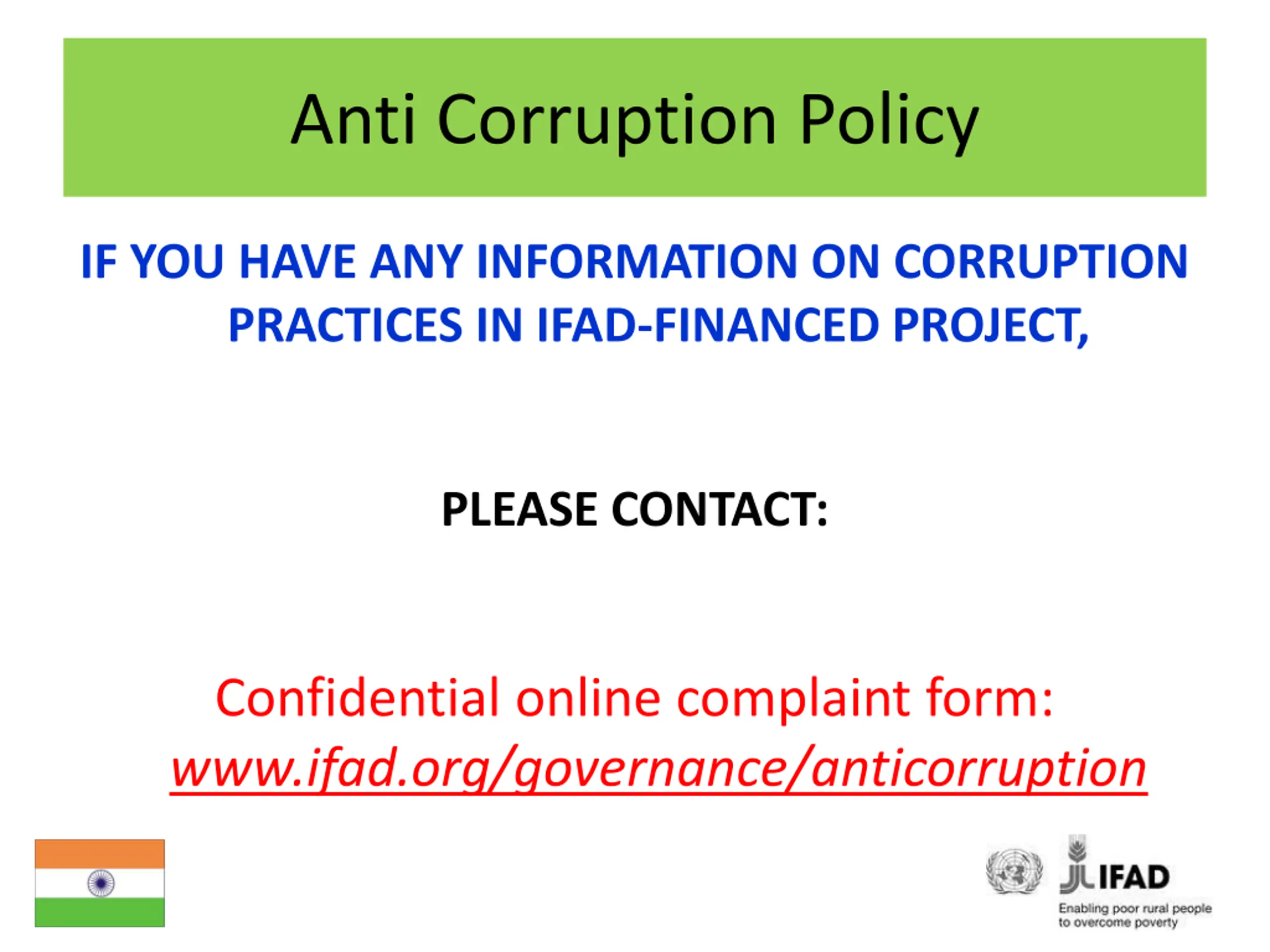 Anti Corruption Policy

IF YOU HAVE ANY INFORMATION ON CORRUPTION PRACTICES IN IFAD-FINANCED PROJECT,

PLEASE CONTACT:

Confidential online complaint form: www.ifad.org/governance/anticorruption

IFAD
Enabling poor rural people to overcome poverty